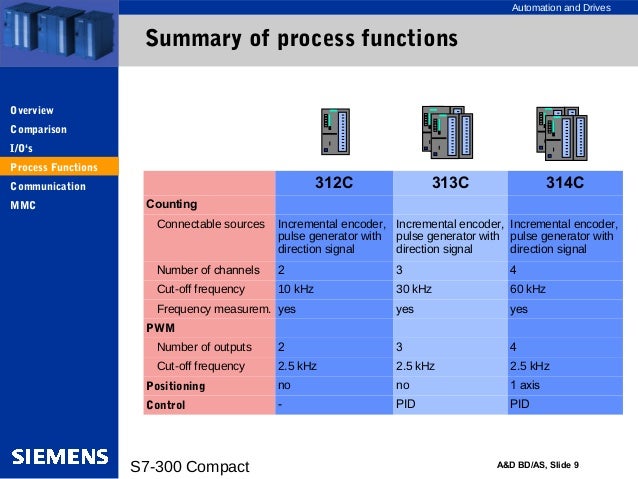 Automation and Drives

Summary of process functions

Overview
Comparison
I/O's
Process Functions
Communication
MMC

| | 312C | 313C | 314C |
|---|---|---|---|
| Counting | | | |
| Connectable sources | Incremental encoder, pulse generator with direction signal | Incremental encoder, pulse generator with direction signal | Incremental encoder, pulse generator with direction signal |
| Number of channels | 2 | 3 | 4 |
| Cut-off frequency | 10 kHz | 30 kHz | 60 kHz |
| Frequency measurem. | yes | yes | yes |
| PWM | | | |
| Number of outputs | 2 | 3 | 4 |
| Cut-off frequency | 2.5 kHz | 2.5 kHz | 2.5 kHz |
| Positioning | no | no | 1 axis |
| Control | - | PID | PID |

SIEMENS

S7-300 Compact

A&D BD/AS, Slide 9